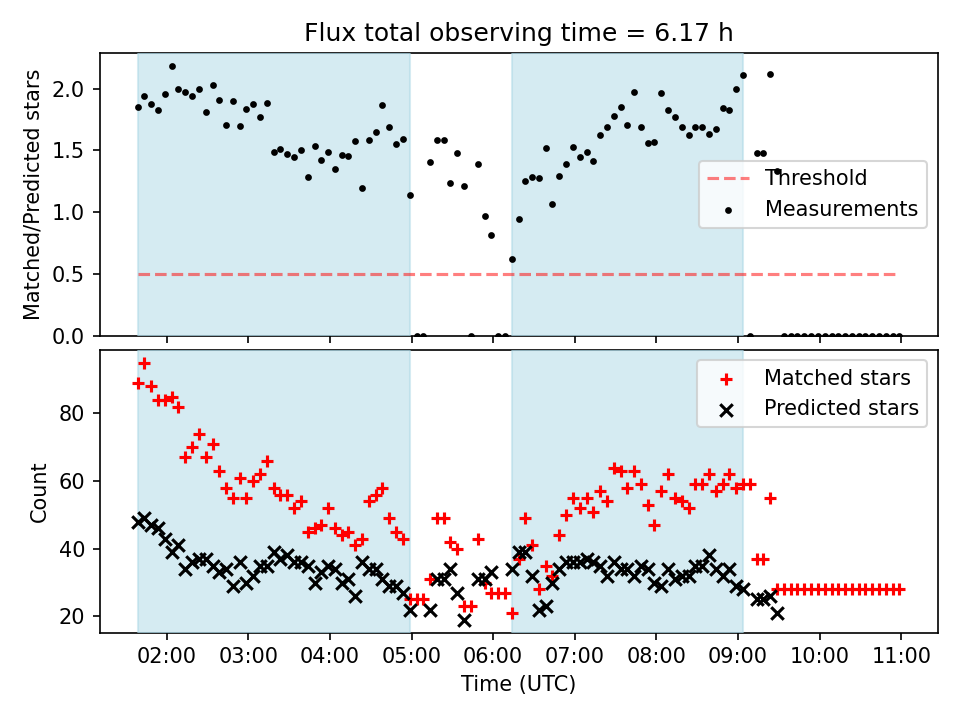 Flux total observing time = 6.17 h

Matched/Predicted stars

2.0
1.5
1.0
0.5
0.0

Threshold
Measurements

Count

80
60
40
20

Matched stars
Predicted stars

02:00 03:00 04:00 05:00 06:00 07:00 08:00 09:00 10:00 11:00

Time (UTC)